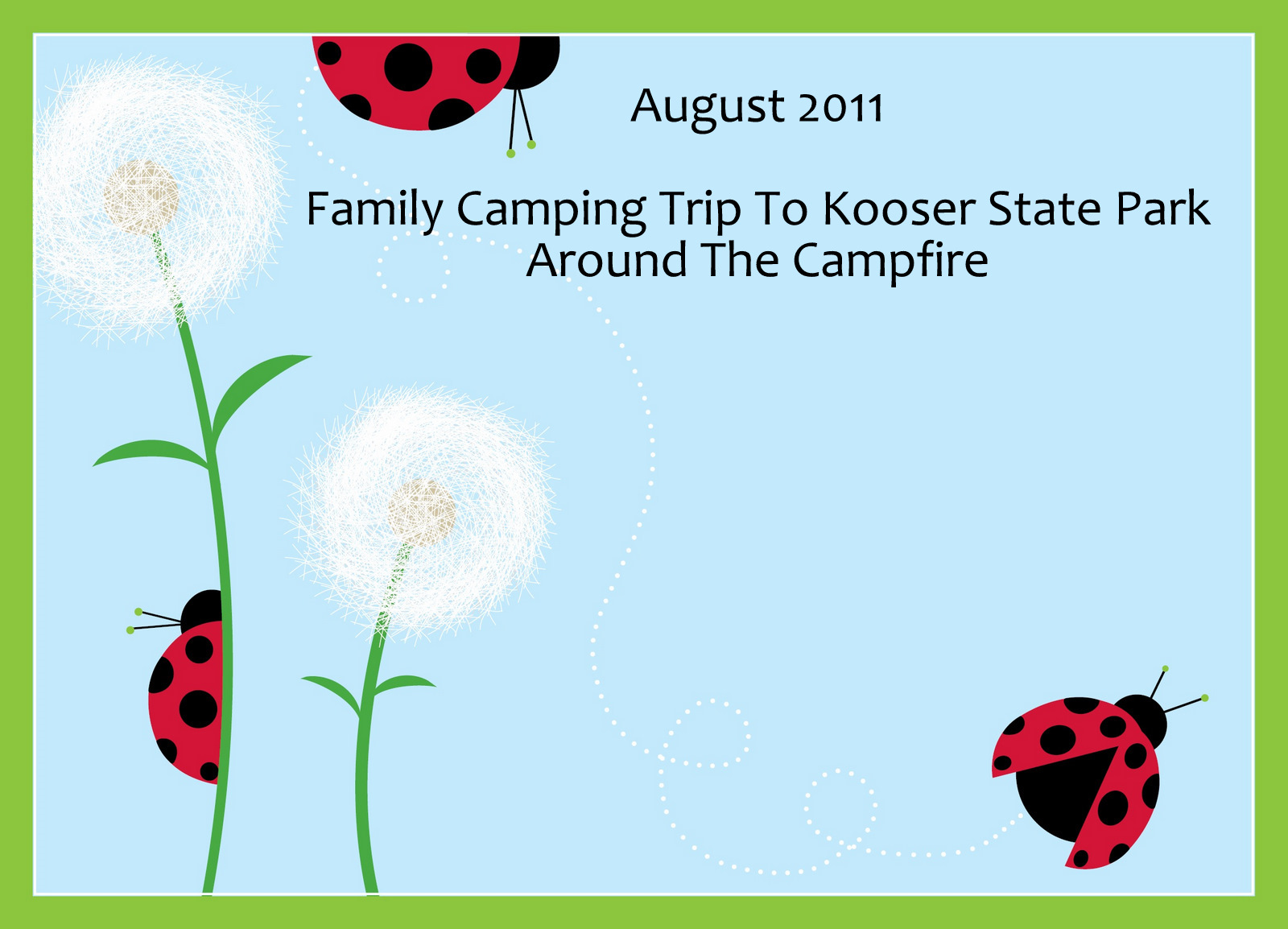 August 2011

Family Camping Trip To Kooser State Park
Around The Campfire